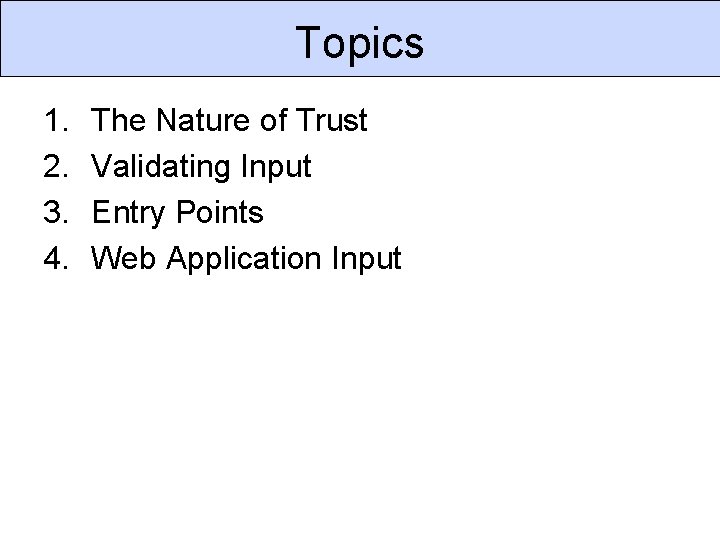 Topics

1. The Nature of Trust
2. Validating Input
3. Entry Points
4. Web Application Input